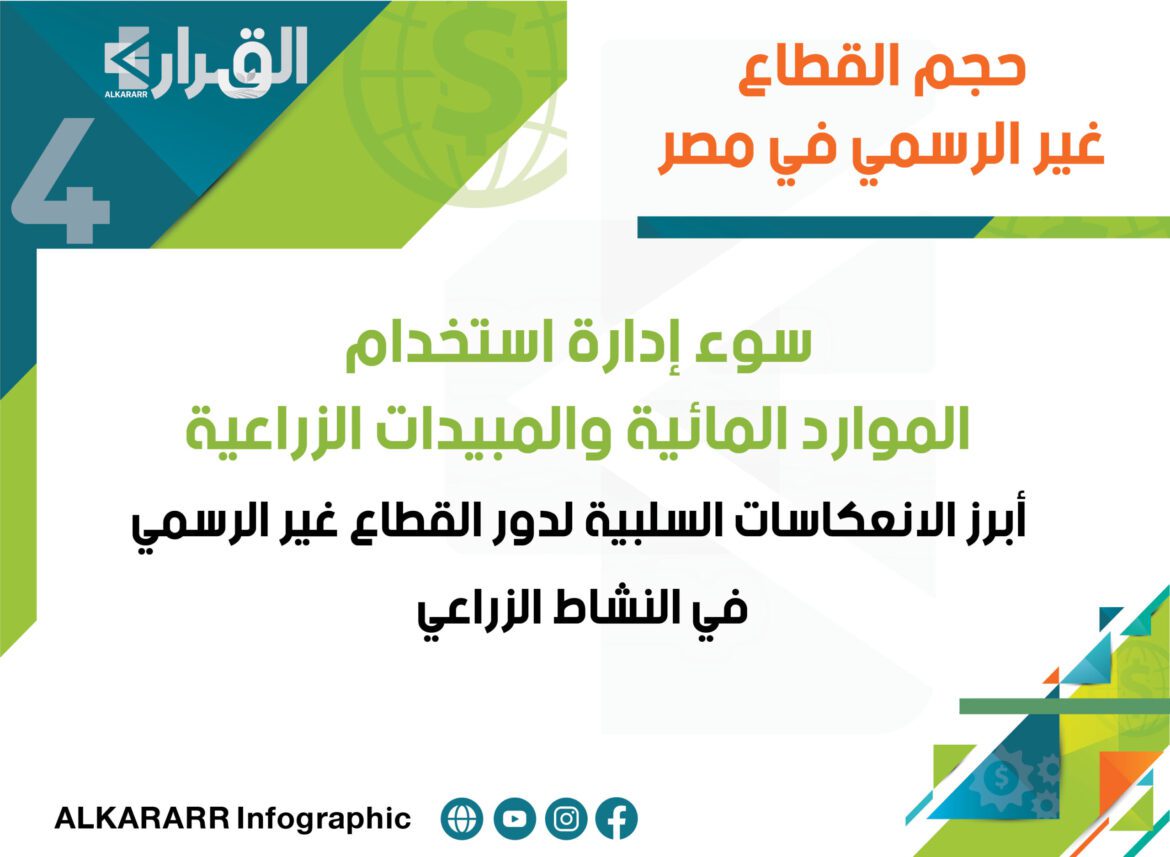 القرار
ALKARARR

4

حجم القطاع
غير الرسمي في مصر

سوء إدارة استخدام
الموارد المائية والمبيدات الزراعية

أبرز الانعكاسات السلبية لدور القطاع غير الرسمي
في النشاط الزراعي

ALKARARR Infographic